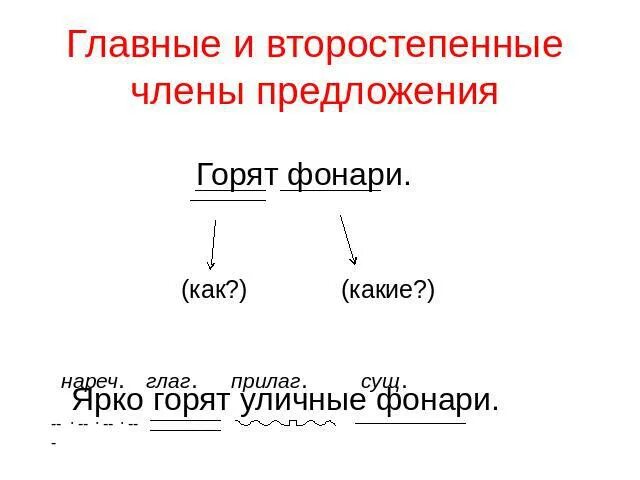 Главные и второстепенные члены предложения

Горят фонари.

(как?) (какие?)

нареч. глаг. прилаг. сущ.
Ярко горят уличные фонари.